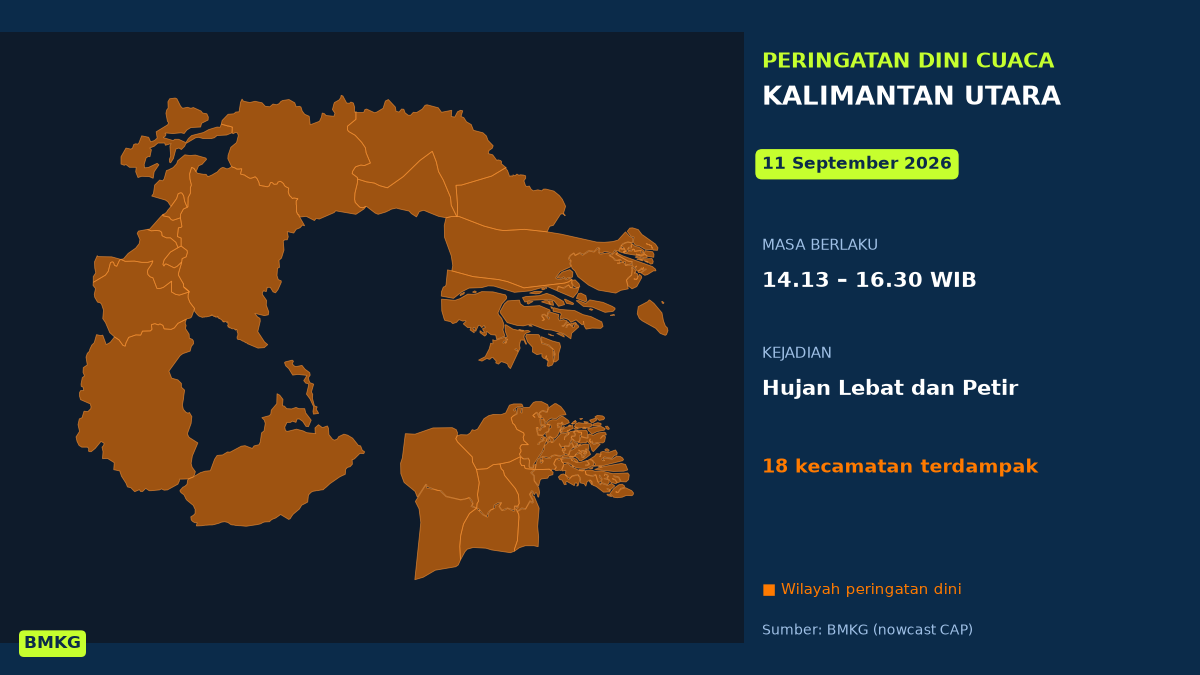 PERINGATAN DINI CUACA
KALIMANTAN UTARA

11 September 2026

MASA BERLAKU
14.13 – 16.30 WIB

KEJADIAN
Hujan Lebat dan Petir

18 kecamatan terdampak

■ Wilayah peringatan dini

Sumber: BMKG (nowcast CAP)

BMKG